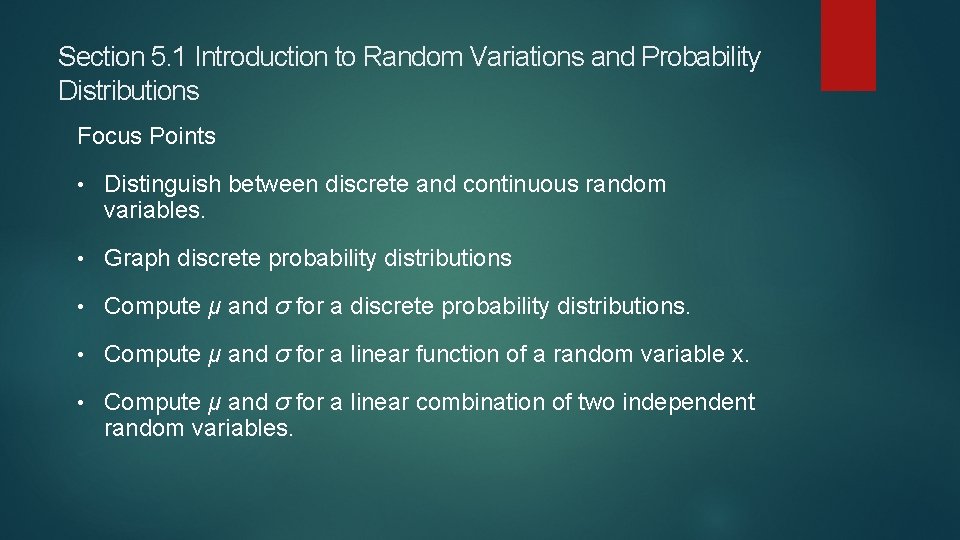 Section 5.1 Introduction to Random Variations and Probability Distributions

Focus Points

• Distinguish between discrete and continuous random variables.

• Graph discrete probability distributions

• Compute $\mu$ and $\sigma$ for a discrete probability distributions.

• Compute $\mu$ and $\sigma$ for a linear function of a random variable x.

• Compute $\mu$ and $\sigma$ for a linear combination of two independent random variables.